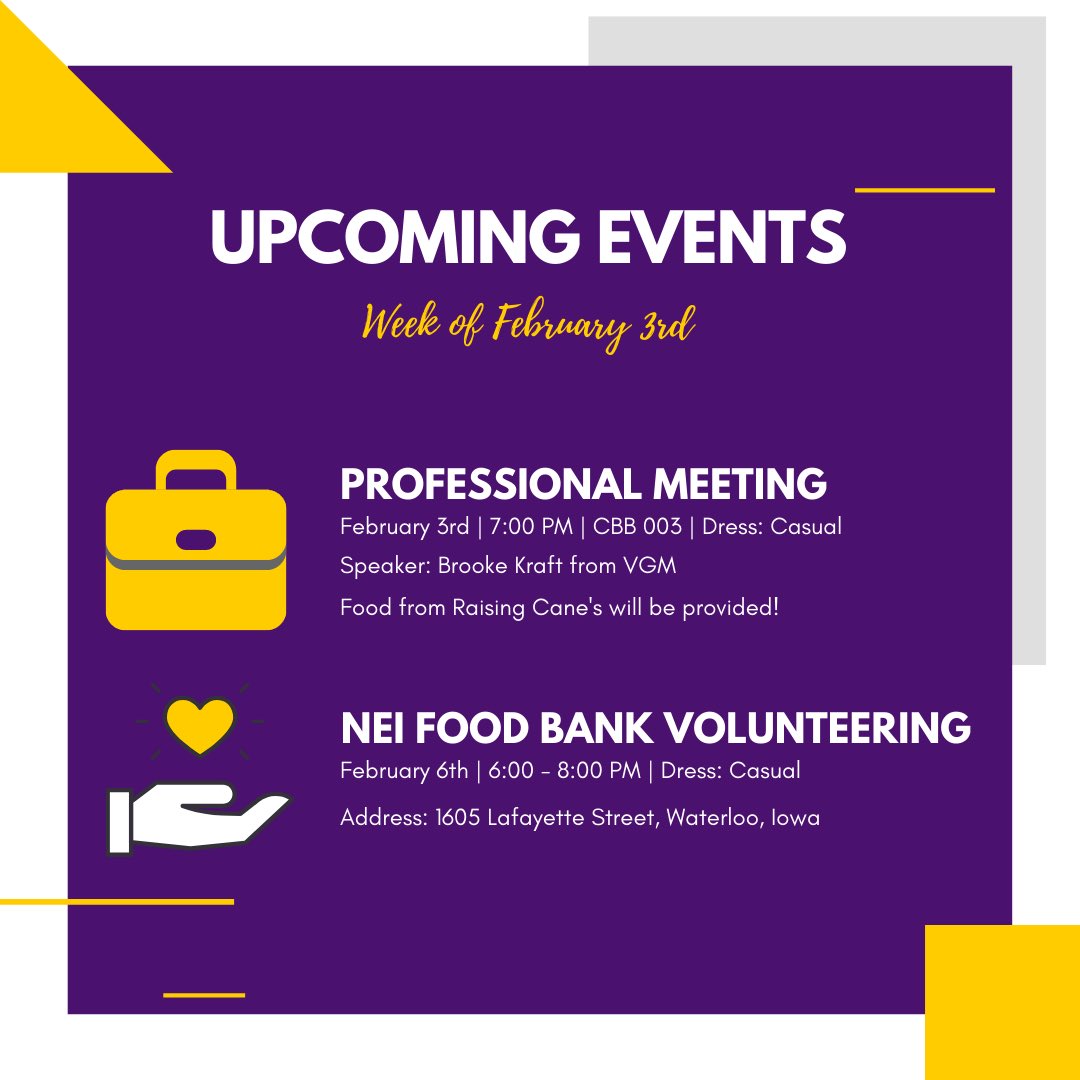 UPCOMING EVENTS

Week of February 3rd

PROFESSIONAL MEETING

February 3rd | 7:00 PM | CBB 003 | Dress: Casual

Speaker: Brooke Kraft from VGM

Food from Raising Cane's will be provided!

NEI FOOD BANK VOLUNTEERING

February 6th | 6:00 - 8:00 PM | Dress: Casual

Address: 1605 Lafayette Street, Waterloo, Iowa